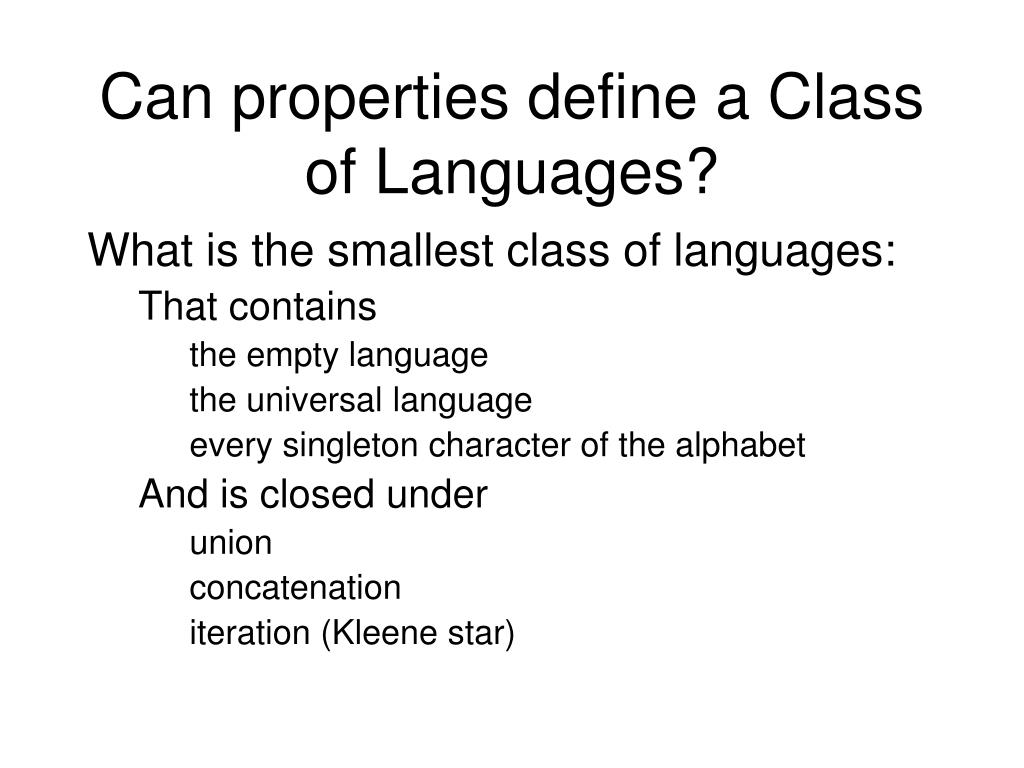 Can properties define a Class of Languages?

What is the smallest class of languages:

That contains

the empty language

the universal language

every singleton character of the alphabet

And is closed under

union

concatenation

iteration (Kleene star)